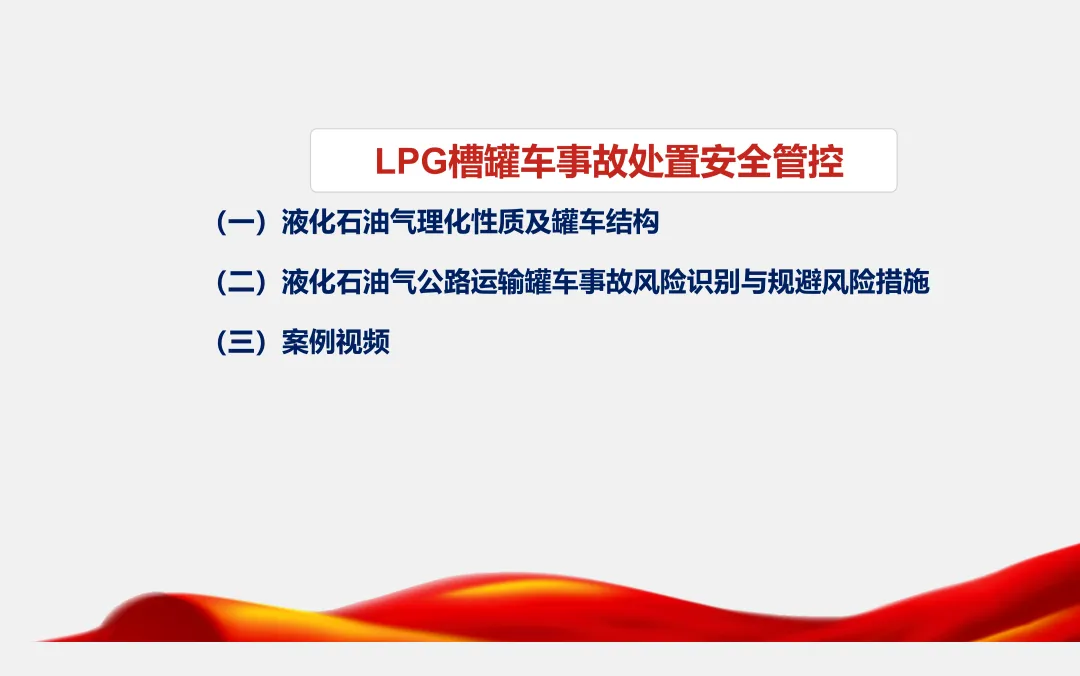 LPG槽罐车事故处置安全管控

（一）液化石油气理化性质及罐车结构

（二）液化石油气公路运输罐车事故风险识别与规避风险措施

（三）案例视频